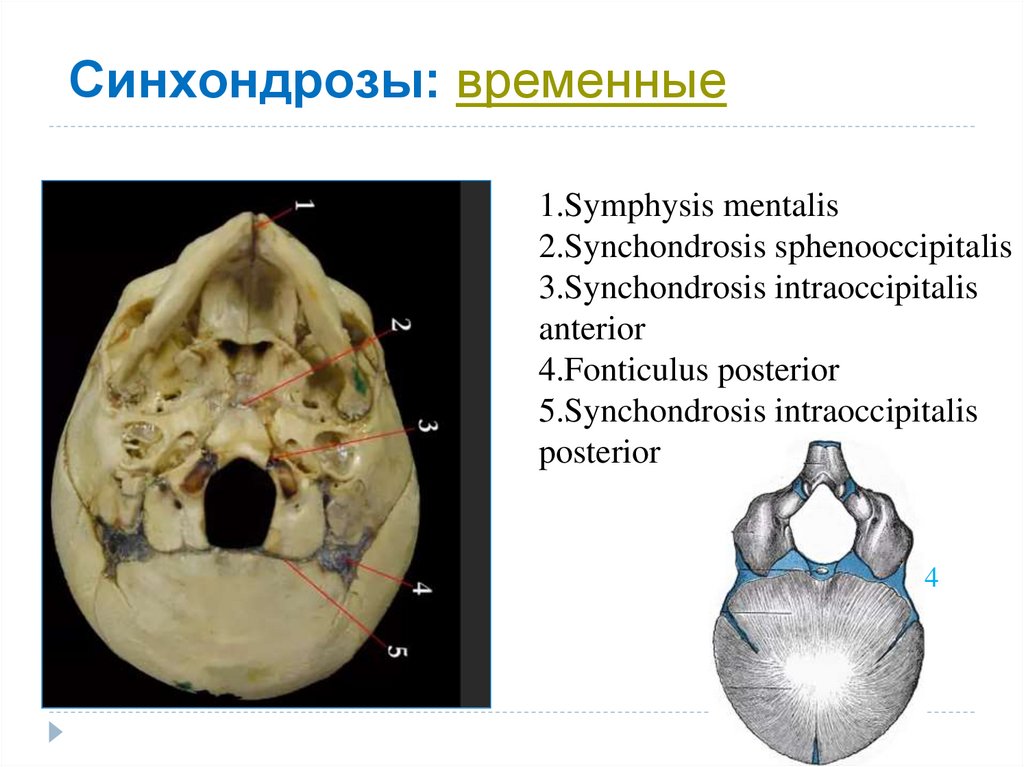 Синхондрозы: временные

1
2
3
4
5

1.Symphysis mentalis
2.Synchondrosis sphenooccipitalis
3.Synchondrosis intraoccipitalis anterior
4.Fonticulus posterior
5.Synchondrosis intraoccipitalis posterior

4